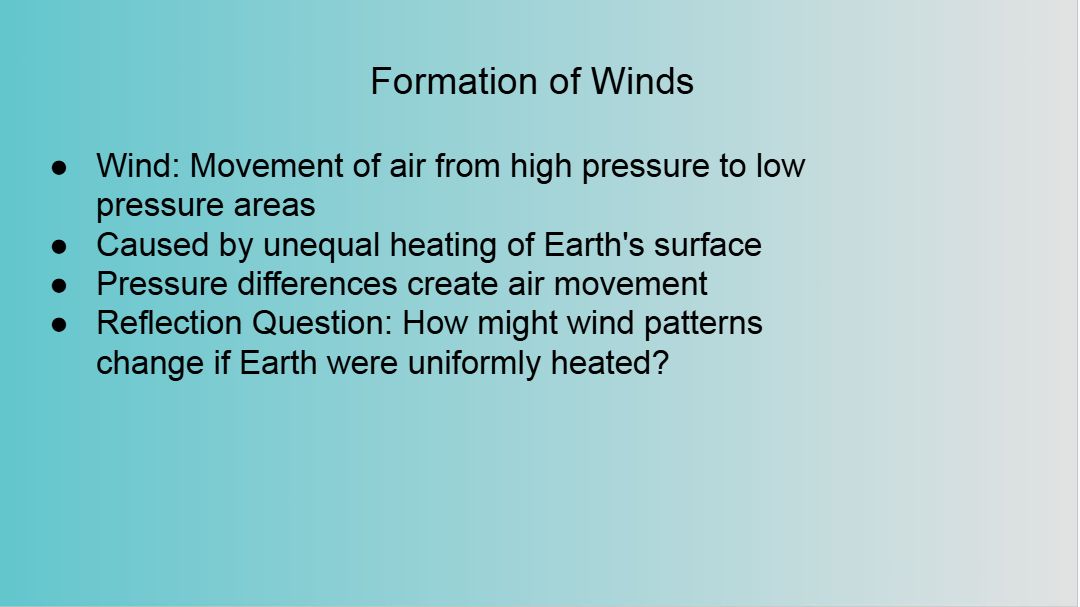 Formation of Winds

● Wind: Movement of air from high pressure to low pressure areas
● Caused by unequal heating of Earth's surface
● Pressure differences create air movement
● Reflection Question: How might wind patterns change if Earth were uniformly heated?